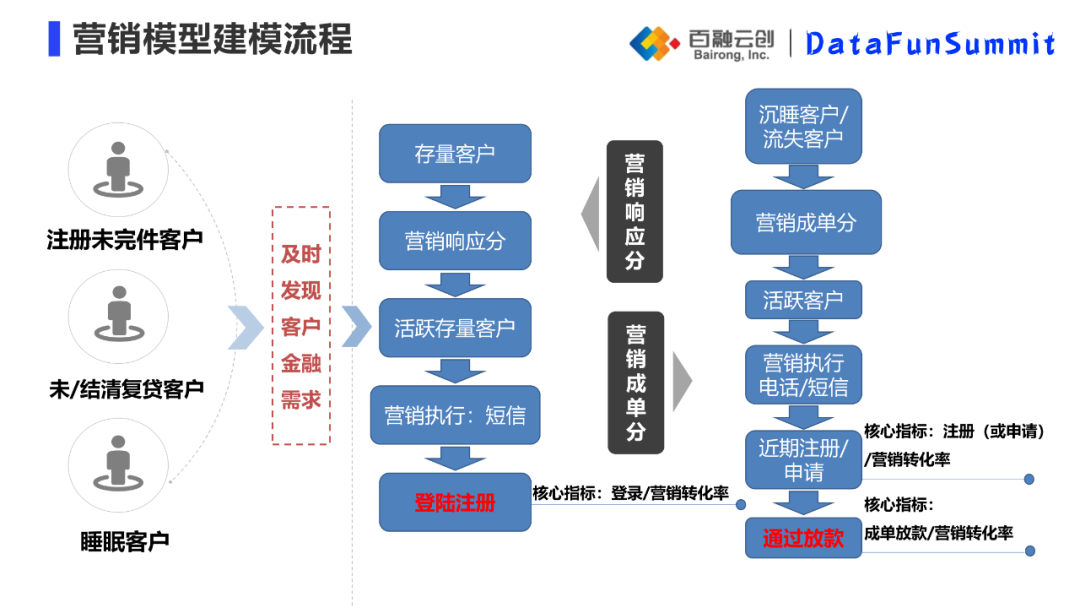 营销模型建模流程

百融云创 Bairong, Inc. | DataFunSummit

注册未完件客户

未/结清复贷客户

睡眠客户

及时发现客户金融需求

存量客户

营销响应分

活跃存量客户

营销执行：短信

登陆注册

核心指标：登录/营销转化率

营销响应分

营销成单分

沉睡客户/流失客户

营销成单分

活跃客户

营销执行电话/短信

近期注册/申请

核心指标：注册（或申请）/营销转化率

通过放款

核心指标：成单放款/营销转化率